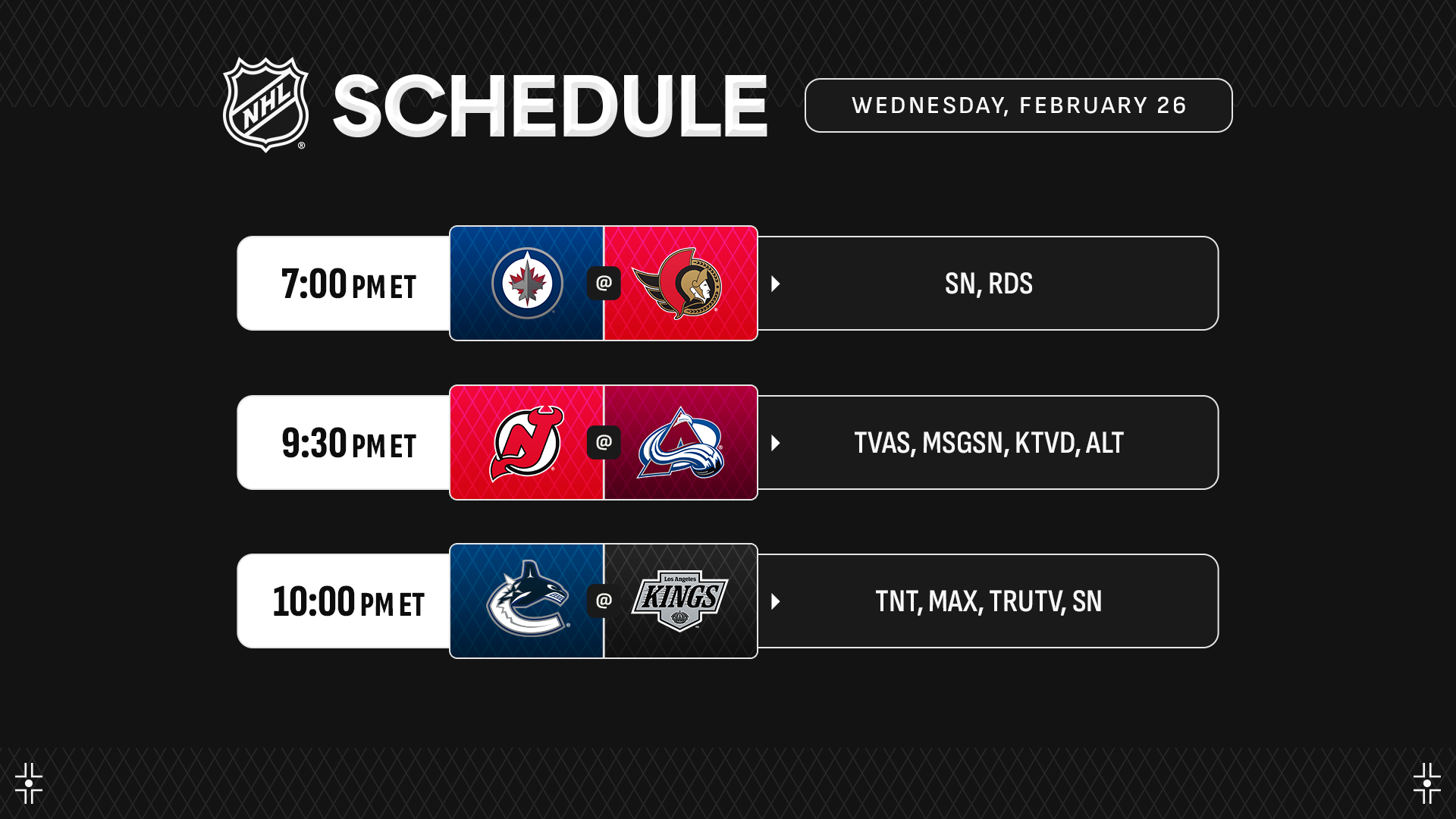 NHL SCHEDULE

WEDNESDAY, FEBRUARY 26

7:00 PM ET @ SN, RDS

9:30 PM ET @ TVAS, MSGSN, KTVD, ALT

10:00 PM ET @ Los Angeles KINGS TNT, MAX, TRUTV, SN